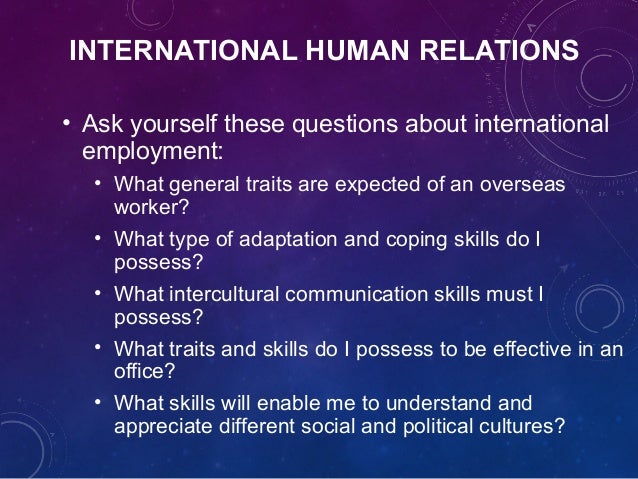 INTERNATIONAL HUMAN RELATIONS

• Ask yourself these questions about international employment:
• What general traits are expected of an overseas worker?
• What type of adaptation and coping skills do I possess?
• What intercultural communication skills must I possess?
• What traits and skills do I possess to be effective in an office?
• What skills will enable me to understand and appreciate different social and political cultures?